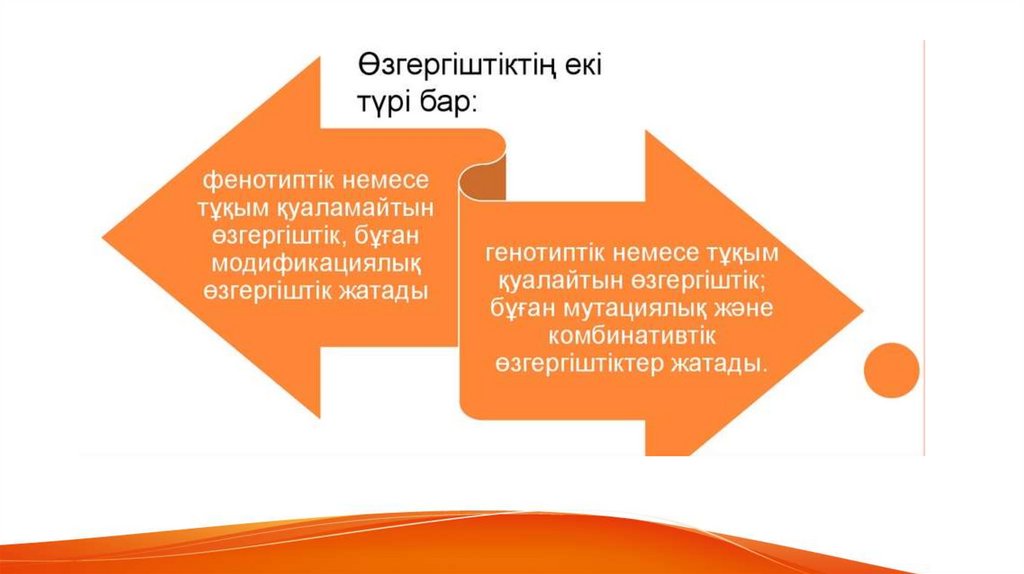 Өзгергіштіктің екі түрі бар:

фенотиптік немесе тұқым қуаламайтын өзгергіштік, бұған модификациялық өзгергіштік жатады

генотиптік немесе тұқым қуалайтын өзгергіштік; бұған мутациялық және комбинативтік өзгергіштіктер жатады.